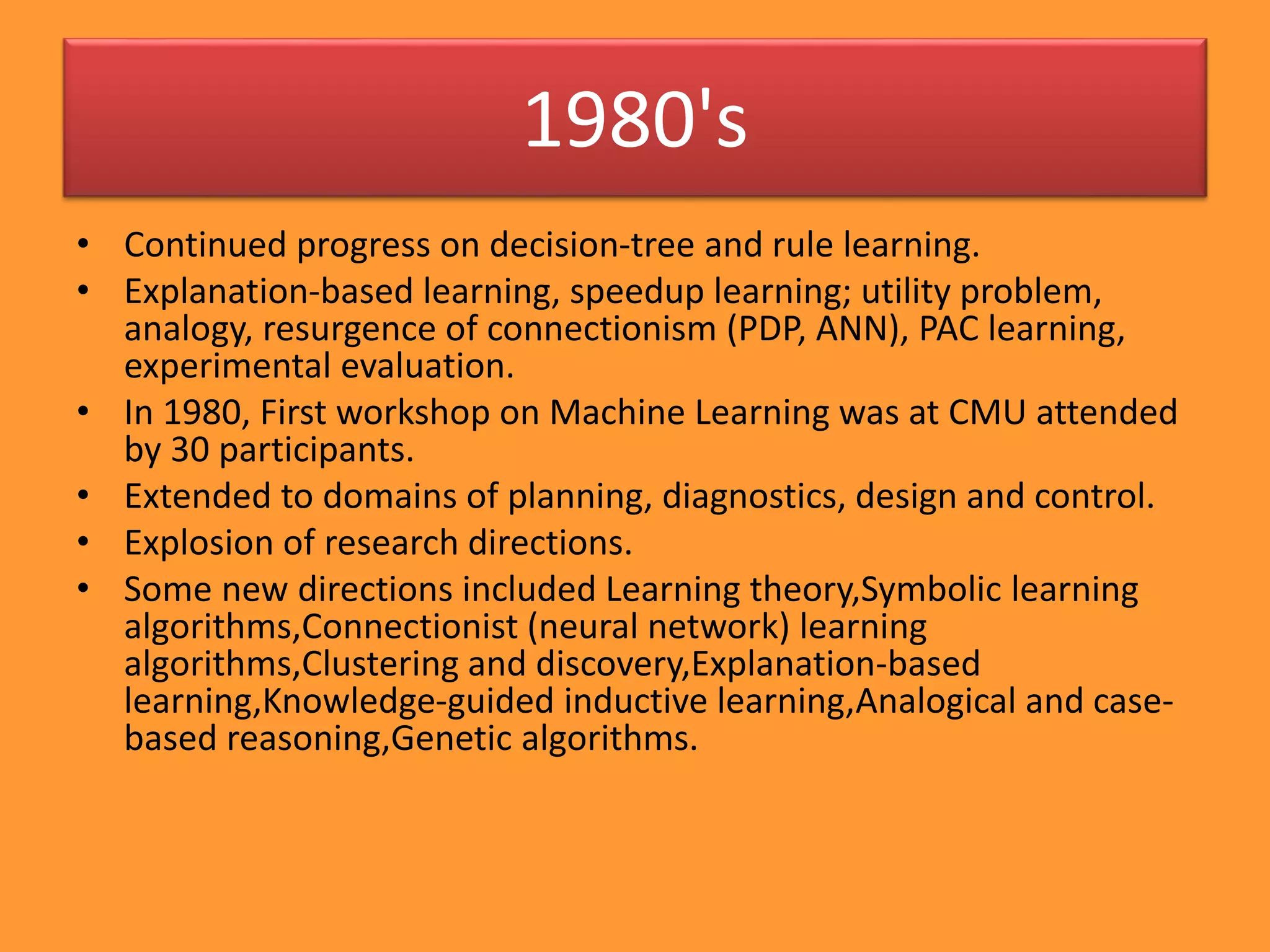 1980's

• Continued progress on decision-tree and rule learning.
• Explanation-based learning, speedup learning; utility problem, analogy, resurgence of connectionism (PDP, ANN), PAC learning, experimental evaluation.
• In 1980, First workshop on Machine Learning was at CMU attended by 30 participants.
• Extended to domains of planning, diagnostics, design and control.
• Explosion of research directions.
• Some new directions included Learning theory,Symbolic learning algorithms,Connectionist (neural network) learning algorithms,Clustering and discovery,Explanation-based learning,Knowledge-guided inductive learning,Analogical and case-based reasoning,Genetic algorithms.